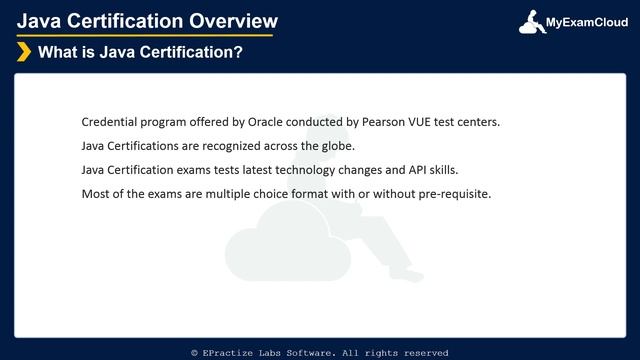 Java Certification Overview

MyExamCloud

What is Java Certification?

Credential program offered by Oracle conducted by Pearson VUE test centers.

Java Certifications are recognized across the globe.

Java Certification exams tests latest technology changes and API skills.

Most of the exams are multiple choice format with or without pre-requisite.

© EPractize Labs Software. All rights reserved